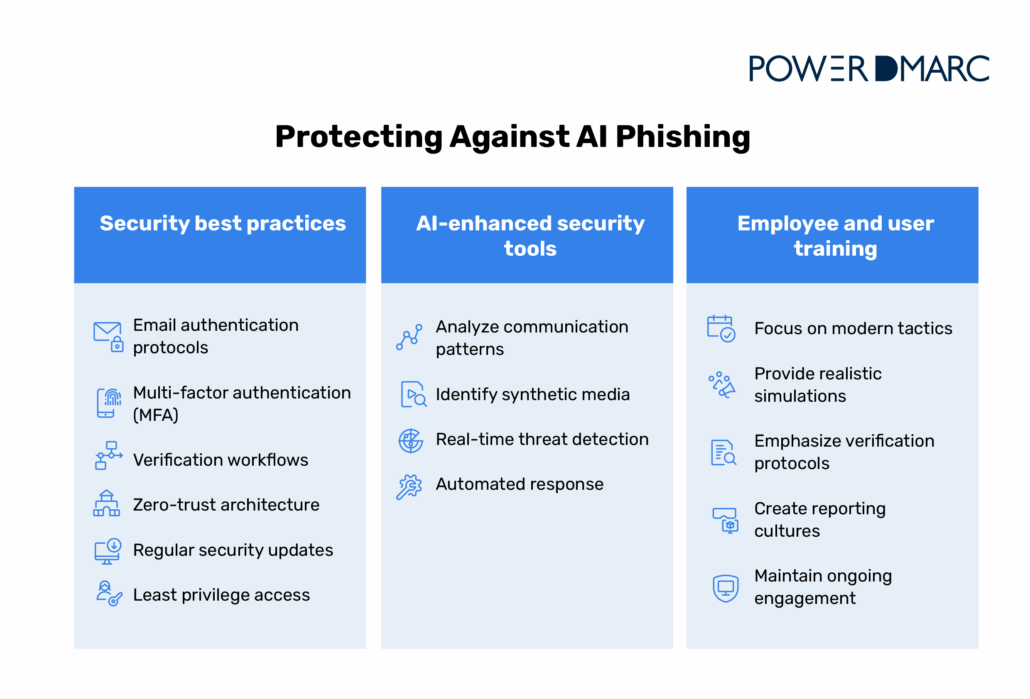 POWER DMARC

Protecting Against AI Phishing

Security best practices

Email authentication protocols

Multi-factor authentication (MFA)

Verification workflows

Zero-trust architecture

Regular security updates

Least privilege access

AI-enhanced security tools

Analyze communication patterns

Identify synthetic media

Real-time threat detection

Automated response

Employee and user training

Focus on modern tactics

Provide realistic simulations

Emphasize verification protocols

Create reporting cultures

Maintain ongoing engagement